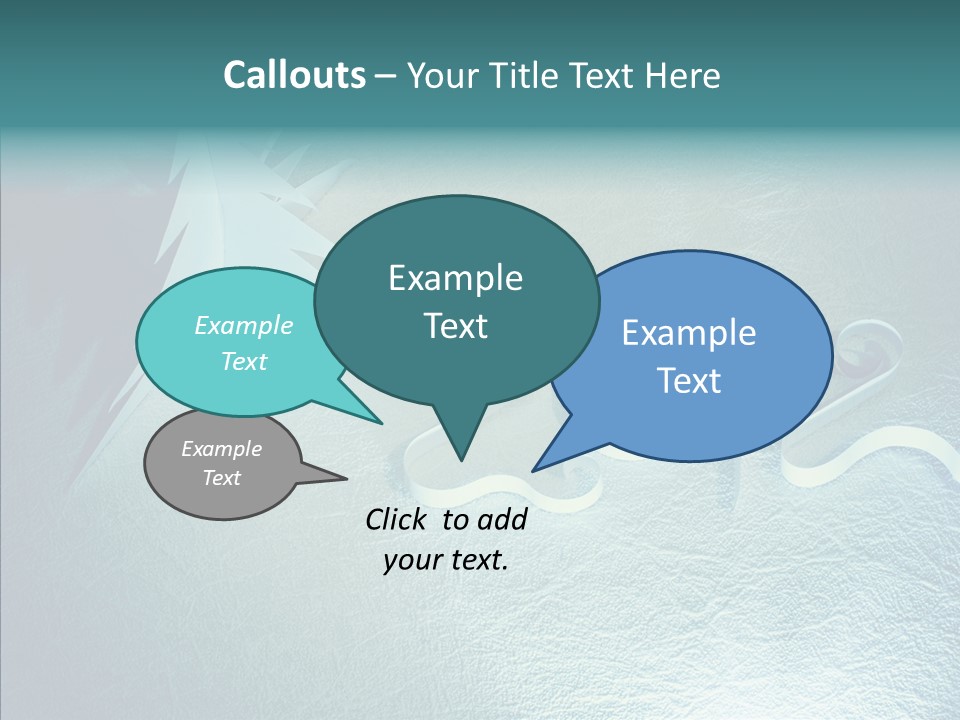 Callouts – Your Title Text Here

Example Text

Example Text

Example Text

Example Text

Click to add your text.